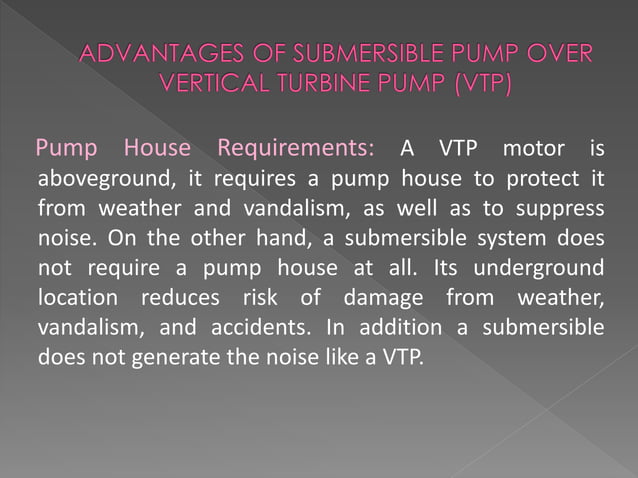 ADVANTAGES OF SUBMERSIBLE PUMP OVER VERTICAL TURBINE PUMP (VTP)

Pump House Requirements: A VTP motor is aboveground, it requires a pump house to protect it from weather and vandalism, as well as to suppress noise. On the other hand, a submersible system does not require a pump house at all. Its underground location reduces risk of damage from weather, vandalism, and accidents. In addition a submersible does not generate the noise like a VTP.